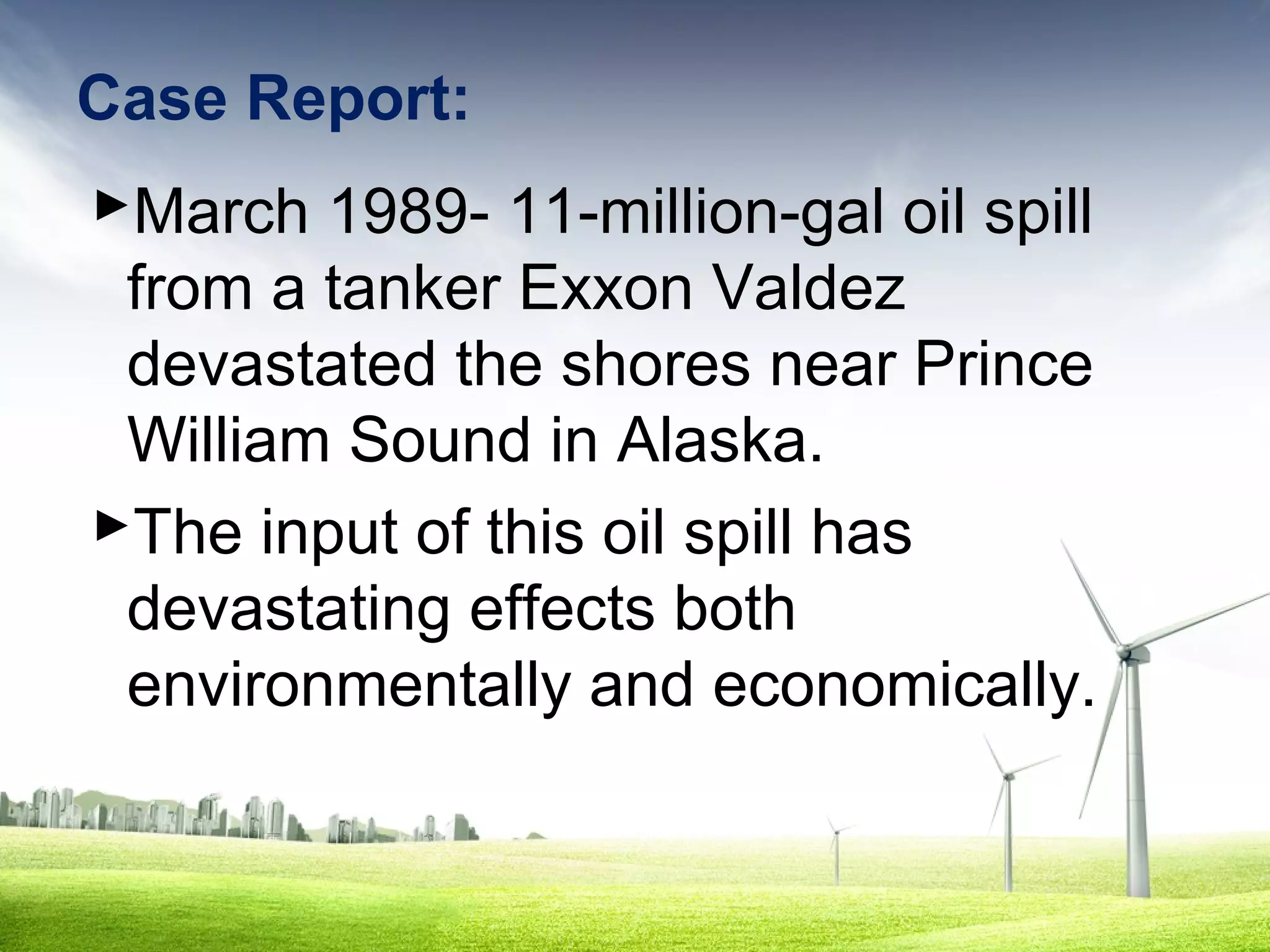 Case Report:

►March 1989- 11-million-gal oil spill from a tanker Exxon Valdez devastated the shores near Prince William Sound in Alaska.

►The input of this oil spill has devastating effects both environmentally and economically.